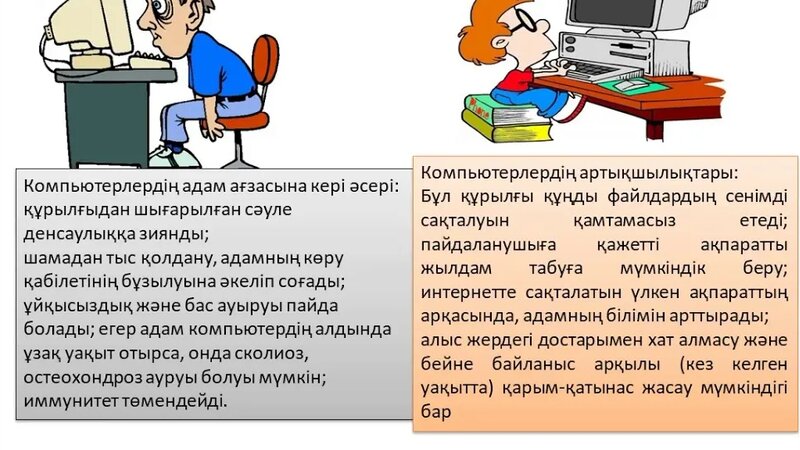 Компьютерлердің адам ағзасына кері әсері: құрылғыдан шығарылған сәуле денсаулыққа зиянды;
шамадан тыс қолдану, адамның көру қабілетінің бұзылуына әкеліп соғады;
ұйқысыздық және бас ауыруы пайда болады; егер адам компьютердің алдында ұзақ уақыт отырса, онда сколиоз, остеохондроз ауруы болуы мүмкін;
иммунитет төмендейді.

Компьютерлердің артықшылықтары:
Бұл құрылғы құнды файлдардың сенімді сақталуын қамтамасыз етеді;
пайдаланушыға қажетті ақпаратты жылдам табуға мүмкіндік беру;
интернетте сақталатын үлкен ақпараттың арқасында, адамның білімін арттырады;
алыс жердегі достарымен хат алмасу және бейне байланыс арқылы (кез келген уақытта) қарым-қатынас жасау мүмкіндігі бар